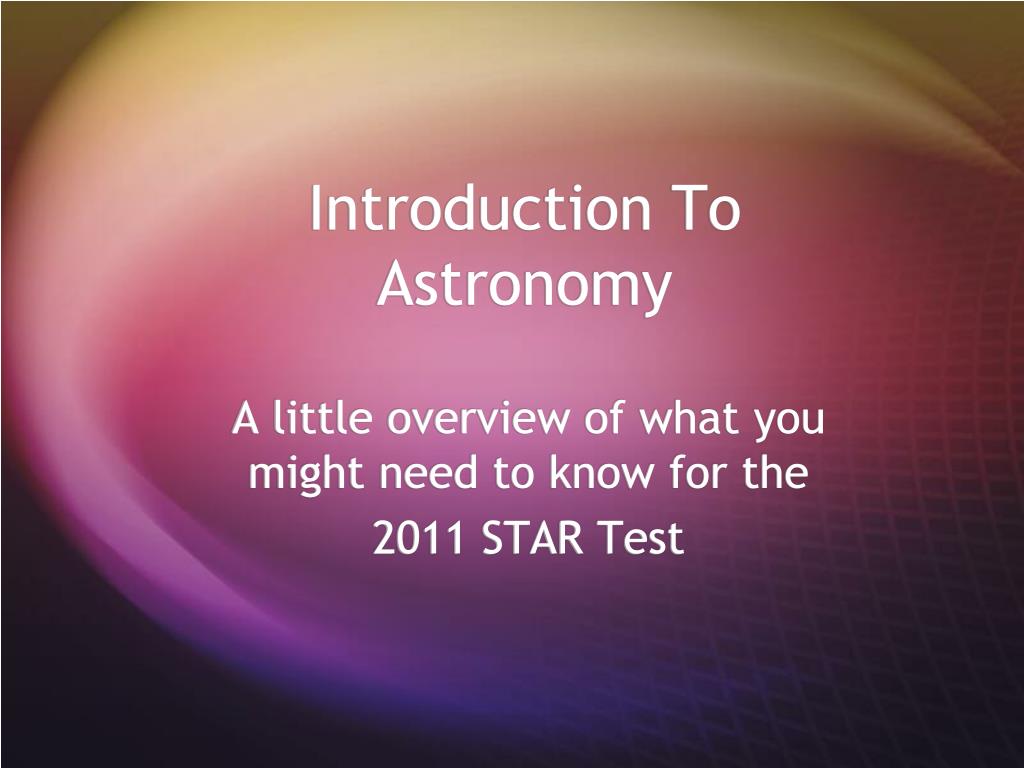 Introduction To Astronomy

A little overview of what you might need to know for the

2011 STAR Test